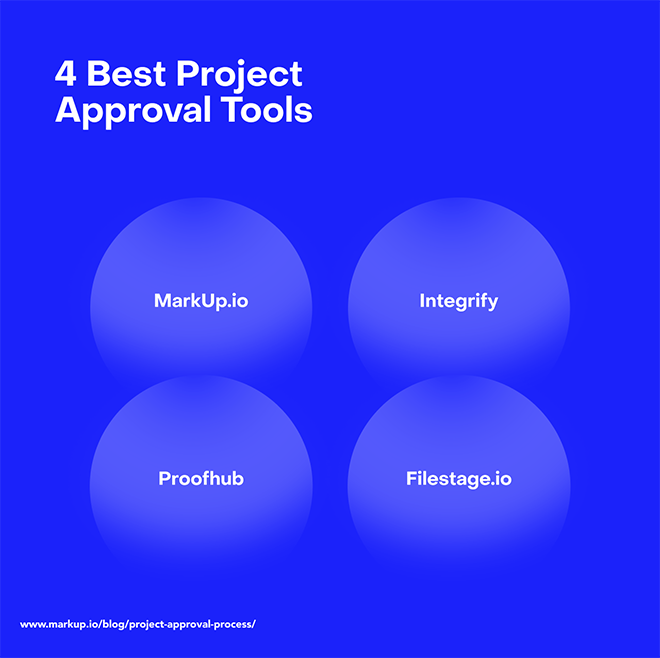 4 Best Project Approval Tools

MarkUp.io

Integrify

Proofhub

Filestage.io

www.markup.io/blog/project-approval-process/